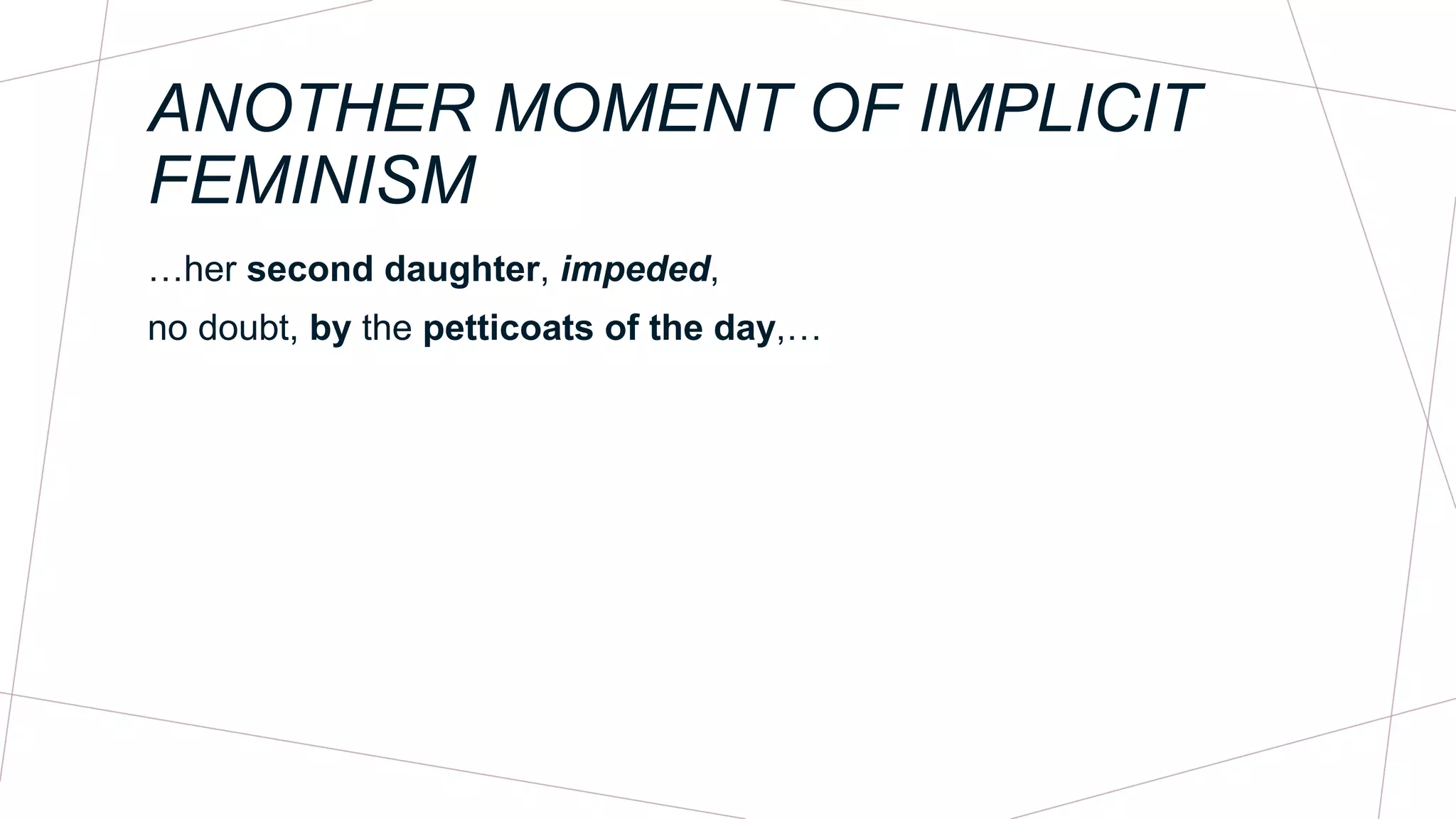 ANOTHER MOMENT OF IMPLICIT FEMINISM

…her second daughter, impeded,

no doubt, by the petticoats of the day,…